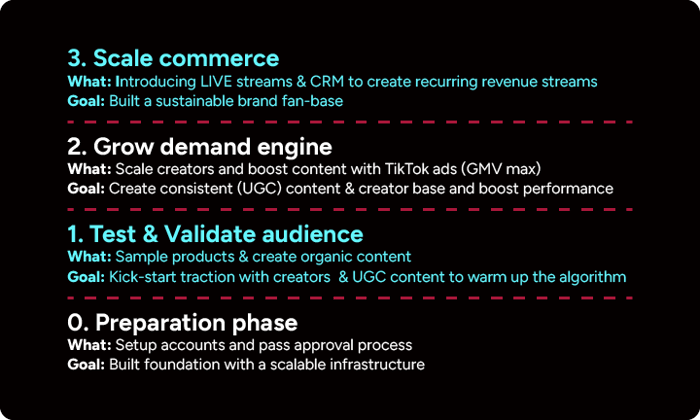 3. Scale commerce
What: Introducing LIVE streams & CRM to create recurring revenue streams
Goal: Built a sustainable brand fan-base

2. Grow demand engine
What: Scale creators and boost content with TikTok ads (GMV max)
Goal: Create consistent (UGC) content & creator base and boost performance

1. Test & Validate audience
What: Sample products & create organic content
Goal: Kick-start traction with creators & UGC content to warm up the algorithm

0. Preparation phase
What: Setup accounts and pass approval process
Goal: Built foundation with a scalable infrastructure